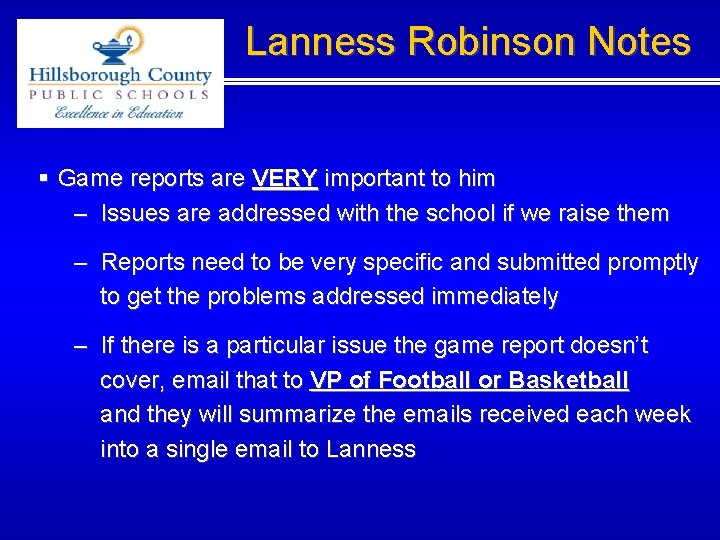 Hillsborough County
PUBLIC SCHOOLS
Excellence in Education

Lanness Robinson Notes

▪ Game reports are VERY important to him

– Issues are addressed with the school if we raise them

– Reports need to be very specific and submitted promptly to get the problems addressed immediately

– If there is a particular issue the game report doesn't cover, email that to VP of Football or Basketball and they will summarize the emails received each week into a single email to Lanness